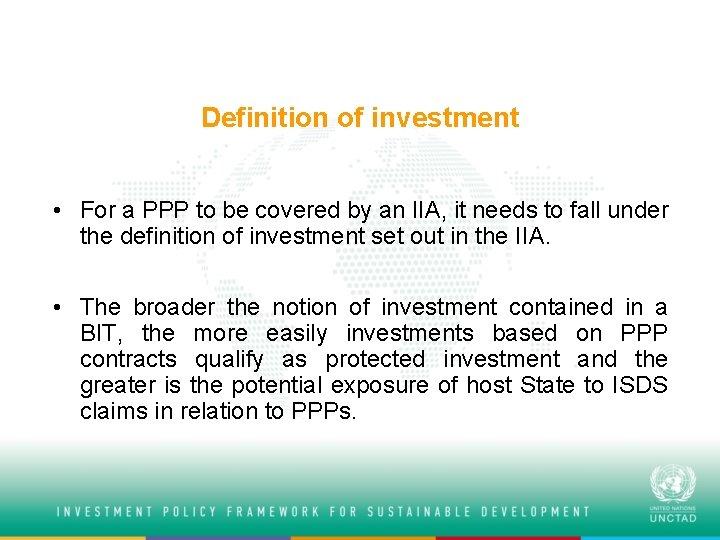 Definition of investment

• For a PPP to be covered by an IIA, it needs to fall under the definition of investment set out in the IIA.

• The broader the notion of investment contained in a BIT, the more easily investments based on PPP contracts qualify as protected investment and the greater is the potential exposure of host State to ISDS claims in relation to PPPs.

INVESTMENT POLICY FRAMEWORK FOR SUSTAINABLE DEVELOPMENT

UNITED NATIONS
UNCTAD